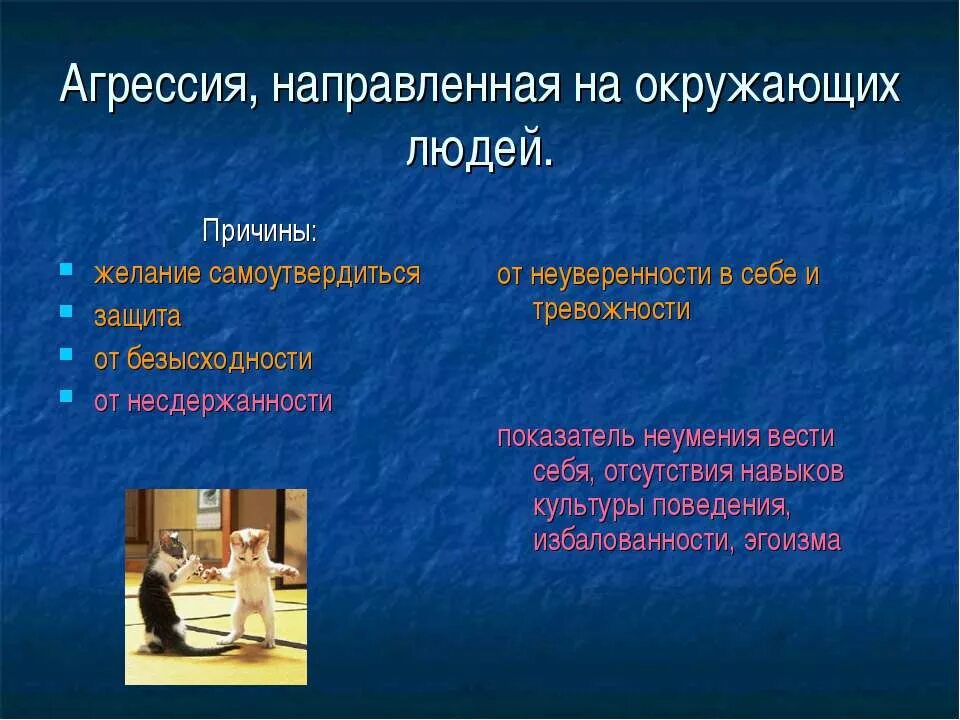 Агрессия, направленная на окружающих людей.

Причины:

- желание самоутвердиться
- защита
- от безысходности
- от несдержанности

от неуверенности в себе и тревожности

показатель неумения вести себя, отсутствия навыков культуры поведения, избалованности, эгоизма